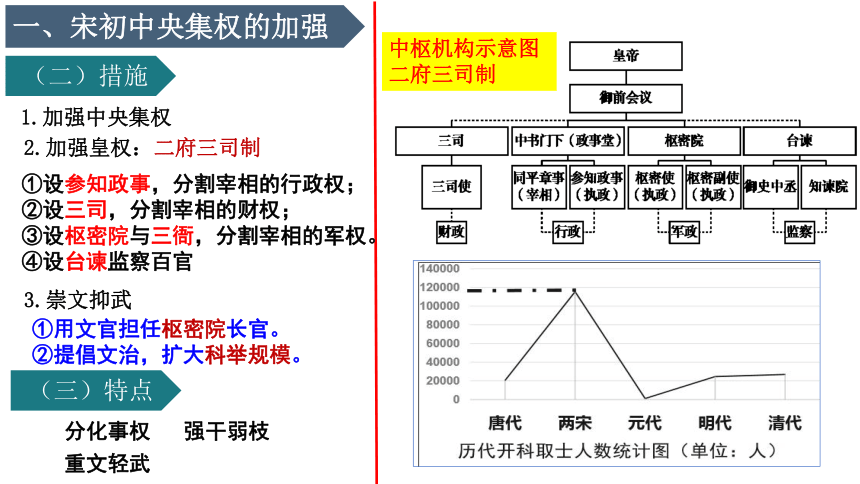 一、宋初中央集权的加强

（二）措施

1.加强中央集权

2.加强皇权：二府三司制

①设参知政事，分割宰相的行政权；
②设三司，分割宰相的财权；
③设枢密院与三衙，分割宰相的军权。
④设台谏监察百官

3.崇文抑武

①用文官担任枢密院长官。
②提倡文治，扩大科举规模。

（三）特点

分化事权　强干弱枝
重文轻武

中枢机构示意图
二府三司制

皇帝
御前会议
三司　中书门下（政事堂）　枢密院　台谏
三司使　同平章事（宰相）　参知政事（执政）　枢密使（执政）　枢密副使（执政）　御史中丞　知谏院
财政　行政　军政　监察

140000
120000
100000
80000
60000
40000
20000
0
唐代　两宋　元代　明代　清代
历代开科取士人数统计图（单位：人）